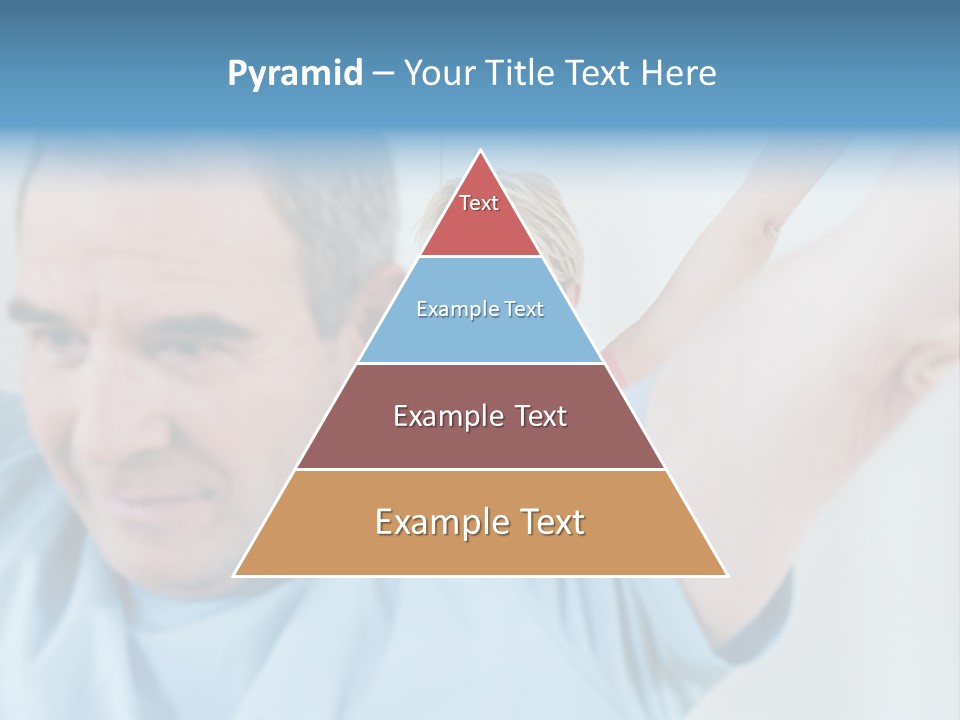 Pyramid – Your Title Text Here

Text

Example Text

Example Text

Example Text